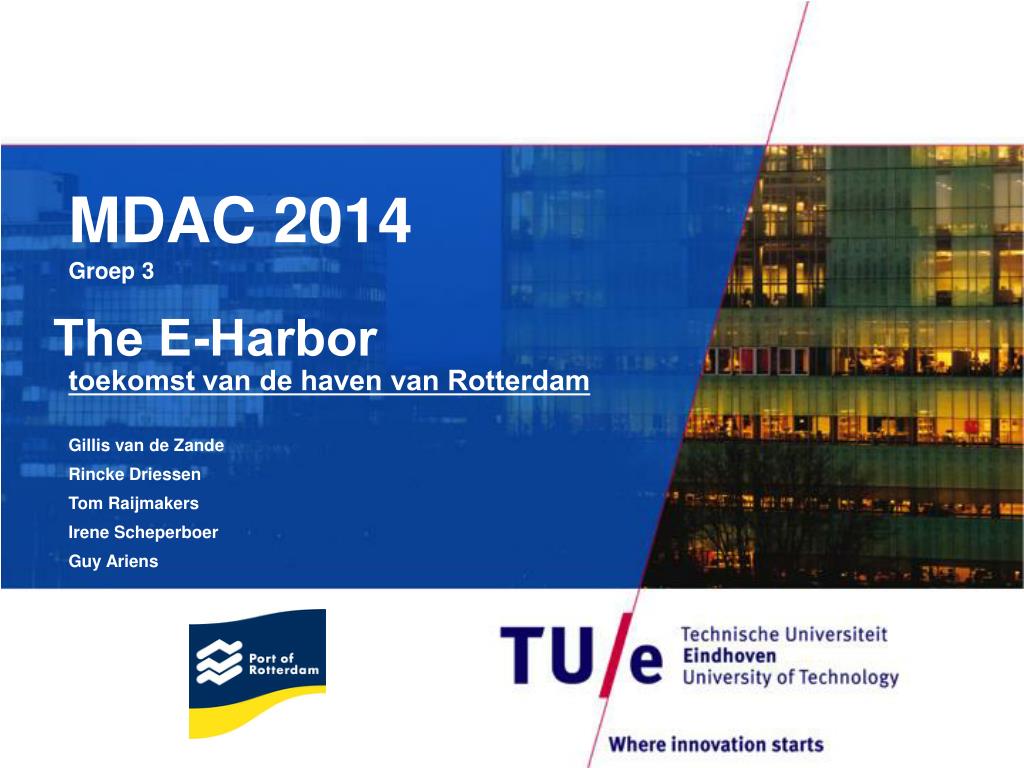 MDAC 2014
Groep 3

The E-Harbor
toekomst van de haven van Rotterdam

Gillis van de Zande
Rincke Driessen
Tom Raijmakers
Irene Scheperboer
Guy Ariens

Port of Rotterdam

TU/e Technische Universiteit Eindhoven University of Technology

Where innovation starts